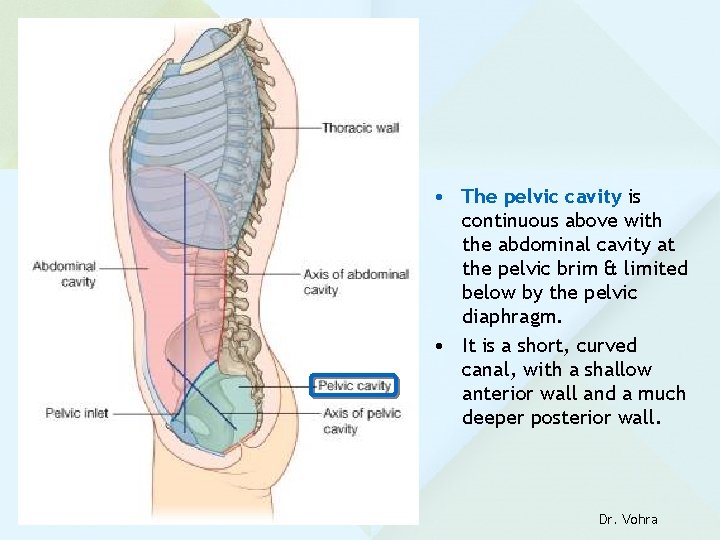 Thoracic wall

Abdominal cavity

Axis of abdominal cavity

Pelvic cavity

Pelvic inlet

Axis of pelvic cavity

• The pelvic cavity is continuous above with the abdominal cavity at the pelvic brim & limited below by the pelvic diaphragm.

• It is a short, curved canal, with a shallow anterior wall and a much deeper posterior wall.

Dr. Vohra